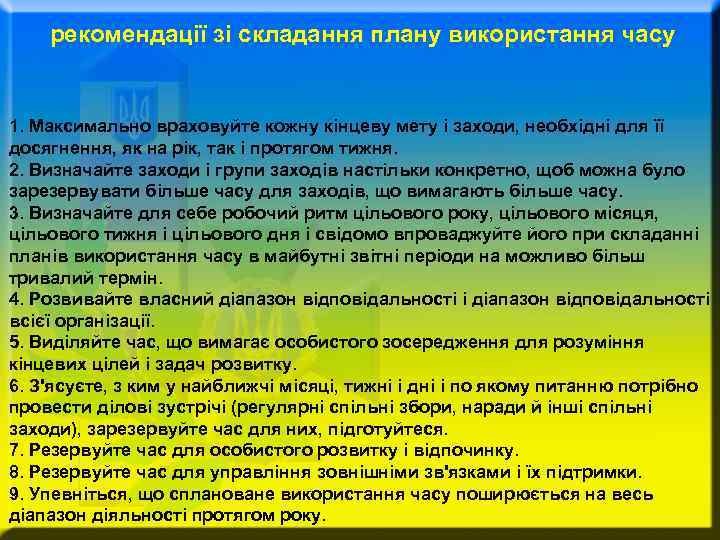 рекомендації зі складання плану використання часу

1. Максимально враховуйте кожну кінцеву мету і заходи, необхідні для її досягнення, як на рік, так і протягом тижня.
2. Визначайте заходи і групи заходів настільки конкретно, щоб можна було зарезервувати більше часу для заходів, що вимагають більше часу.
3. Визначайте для себе робочий ритм цільового року, цільового місяця, цільового тижня і цільового дня і свідомо впроваджуйте його при складанні планів використання часу в майбутні звітні періоди на можливо більш тривалий термін.
4. Розвивайте власний діапазон відповідальності і діапазон відповідальності всієї організації.
5. Виділяйте час, що вимагає особистого зосередження для розуміння кінцевих цілей і задач розвитку.
6. З'ясуєте, з ким у найближчі місяці, тижні і дні і по якому питанню потрібно провести ділові зустрічі (регулярні спільні збори, наради й інші спільні заходи), зарезервуйте час для них, підготуйтеся.
7. Резервуйте час для особистого розвитку і відпочинку.
8. Резервуйте час для управління зовнішніми зв'язками і їх підтримки.
9. Упевніться, що сплановане використання часу поширюється на весь діапазон діяльності протягом року.